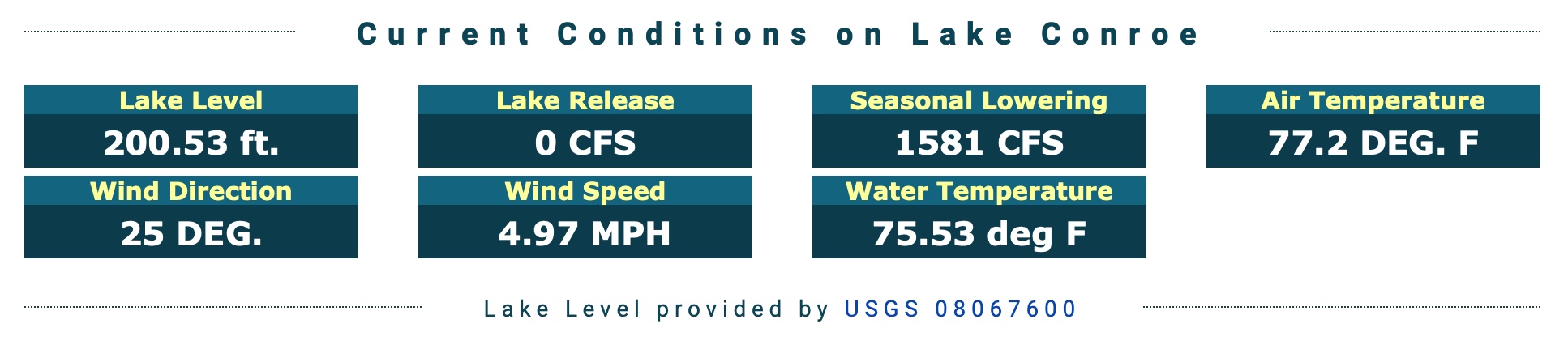 Current Conditions on Lake Conroe

Lake Level
200.53 ft.

Lake Release
0 CFS

Seasonal Lowering
1581 CFS

Air Temperature
77.2 DEG. F

Wind Direction
25 DEG.

Wind Speed
4.97 MPH

Water Temperature
75.53 deg F

Lake Level provided by USGS 08067600